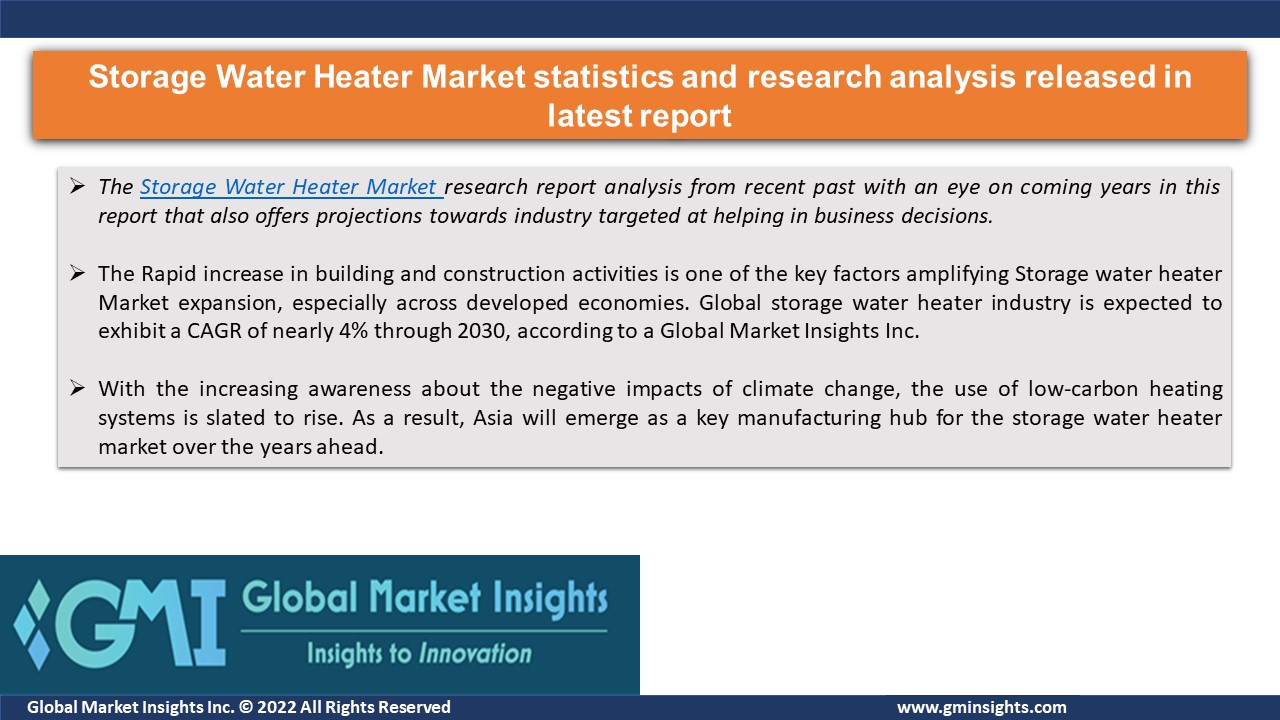 Storage Water Heater Market statistics and research analysis released in latest report

➢ The Storage Water Heater Market research report analysis from recent past with an eye on coming years in this report that also offers projections towards industry targeted at helping in business decisions.

➢ The Rapid increase in building and construction activities is one of the key factors amplifying Storage water heater Market expansion, especially across developed economies. Global storage water heater industry is expected to exhibit a CAGR of nearly 4% through 2030, according to a Global Market Insights Inc.

➢ With the increasing awareness about the negative impacts of climate change, the use of low-carbon heating systems is slated to rise. As a result, Asia will emerge as a key manufacturing hub for the storage water heater market over the years ahead.

GMI Global Market Insights
Insights to Innovation

Global Market Insights Inc. © 2022 All Rights Reserved
www.gminsights.com